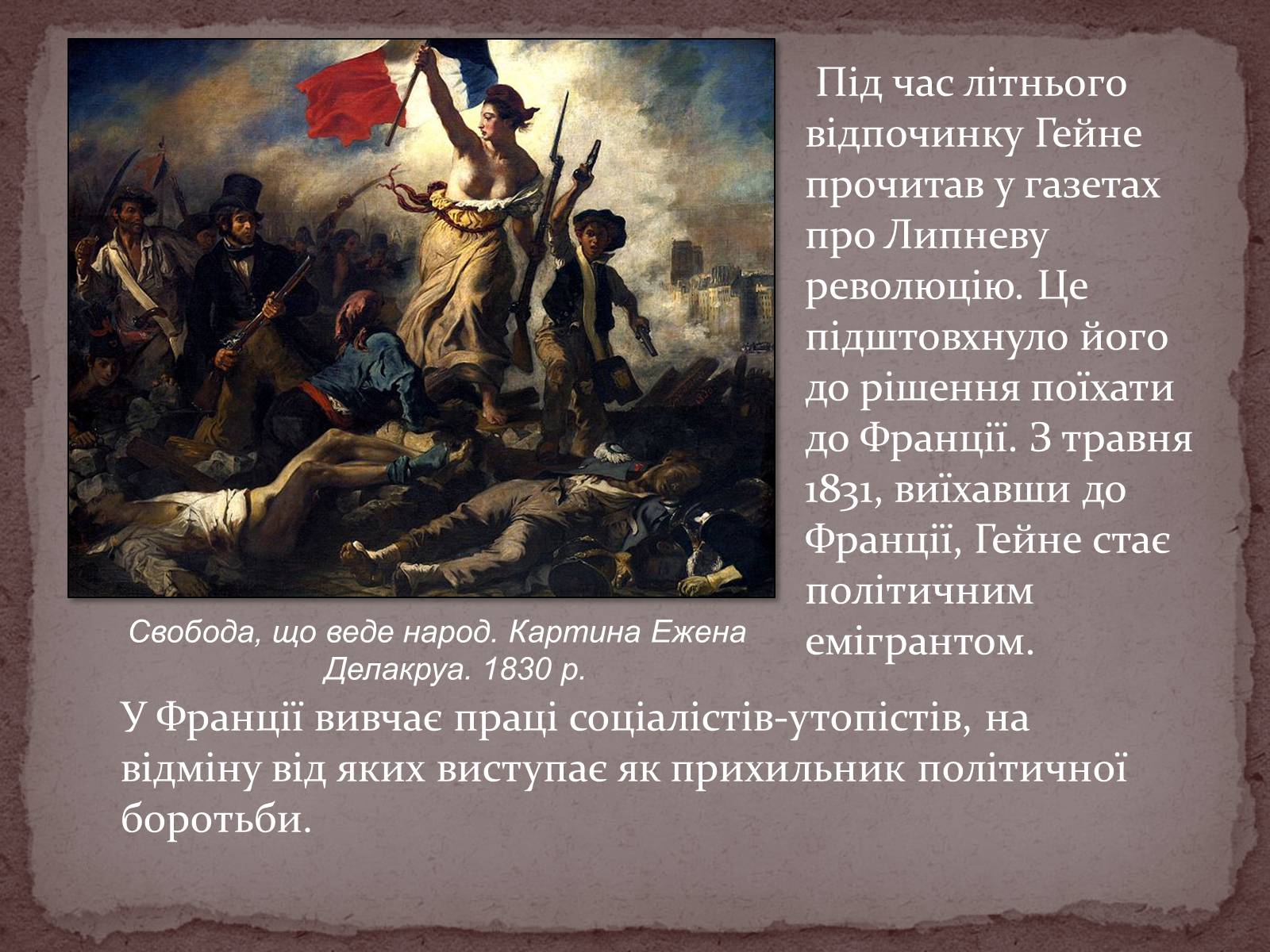 Під час літнього відпочинку Гейне прочитав у газетах про Липневу революцію. Це підштовхнуло його до рішення поїхати до Франції. З травня 1831, виїхавши до Франції, Гейне стає політичним емігрантом.

Свобода, що веде народ. Картина Ежена Делакруа. 1830 р.

У Франції вивчає праці соціалістів-утопістів, на відміну від яких виступає як прихильник політичної боротьби.